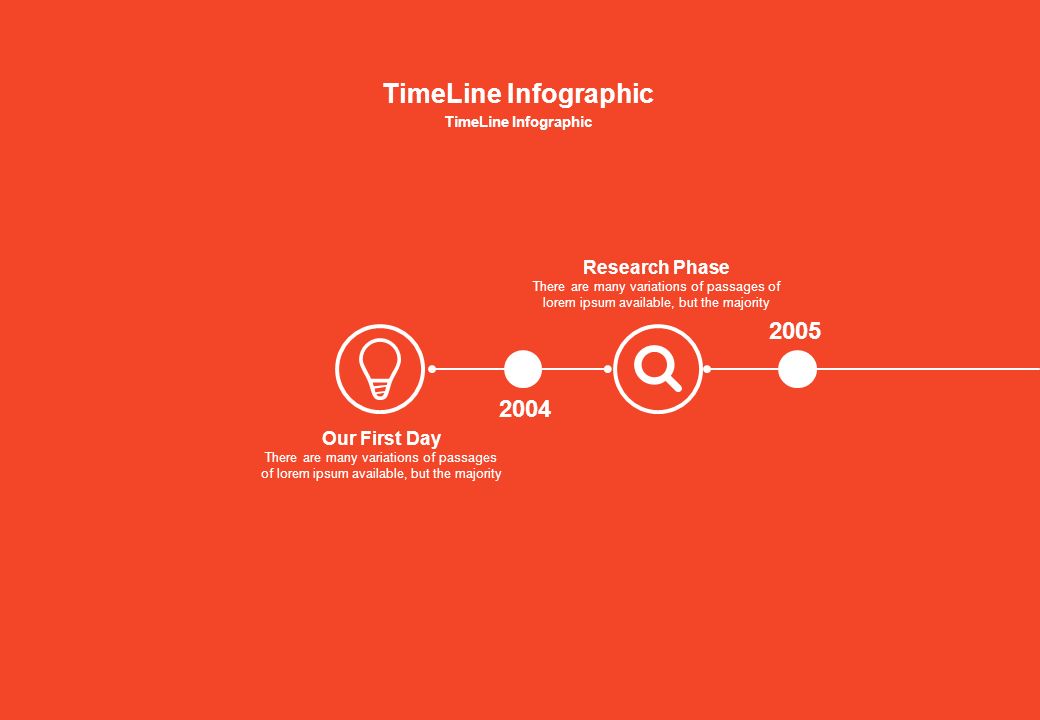 TimeLine Infographic
TimeLine Infographic

Research Phase
There are many variations of passages of lorem ipsum available, but the majority

2005

2004

Our First Day
There are many variations of passages of lorem ipsum available, but the majority